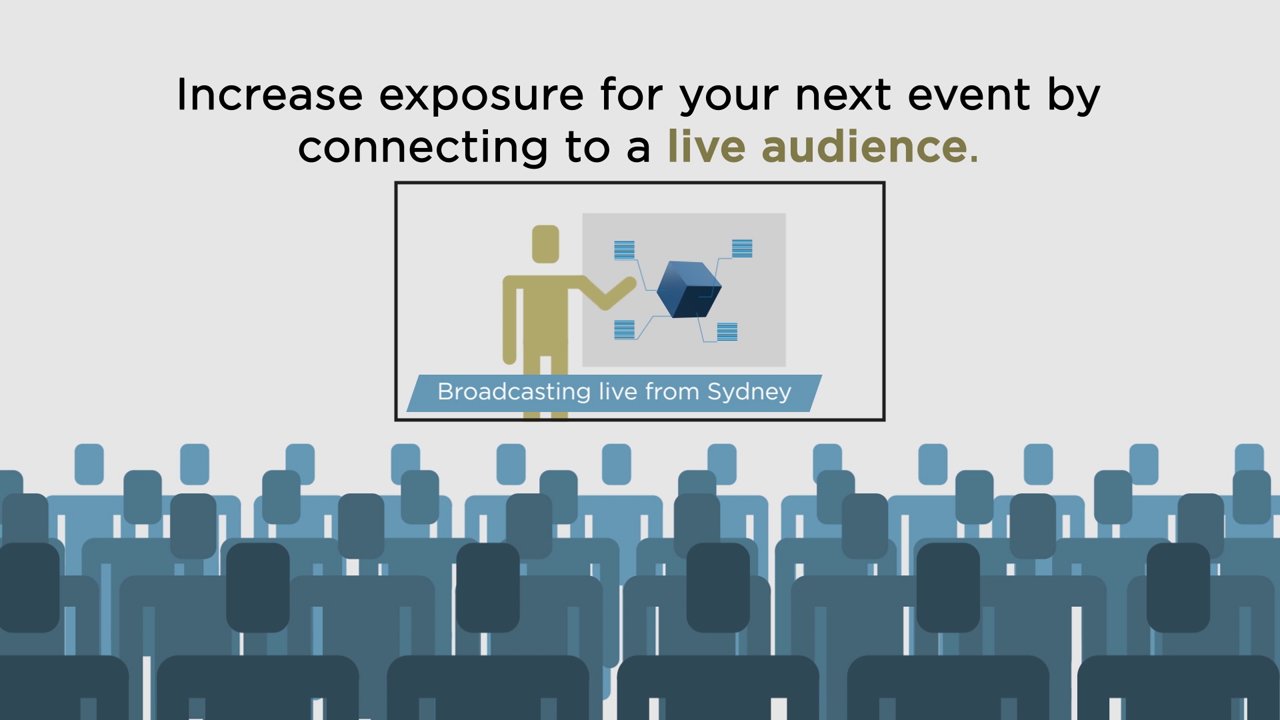 Increase exposure for your next event by connecting to a live audience.

Broadcasting live from Sydney